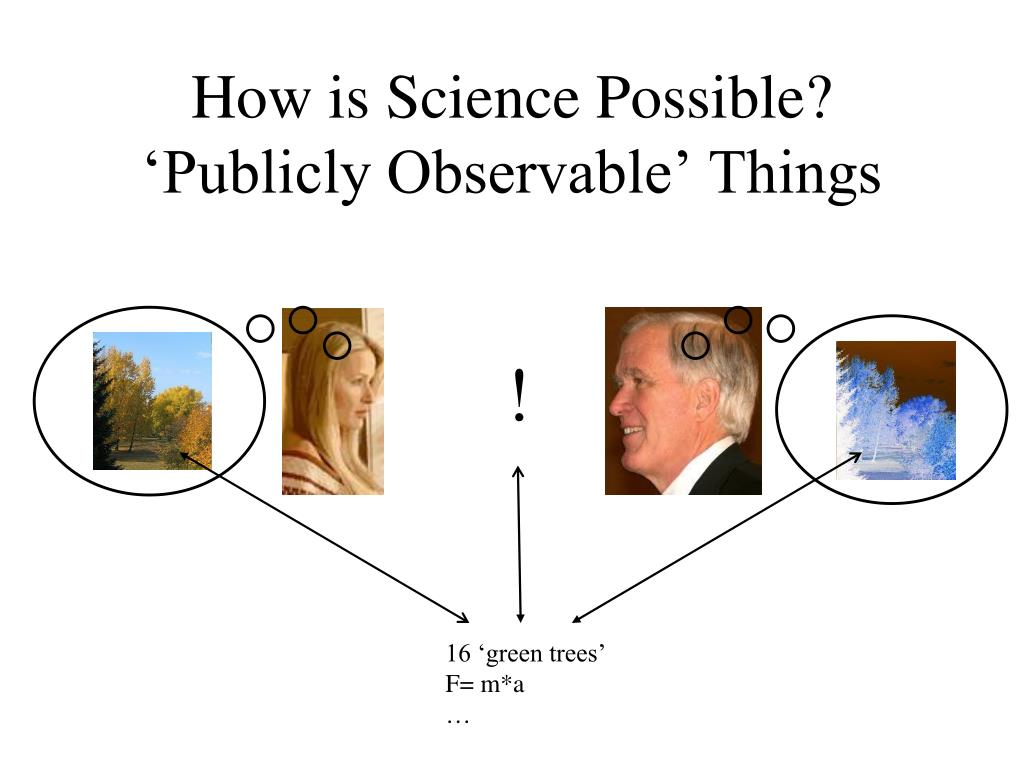 How is Science Possible?
‘Publicly Observable’ Things

!

16 ‘green trees’
F= m*a
…